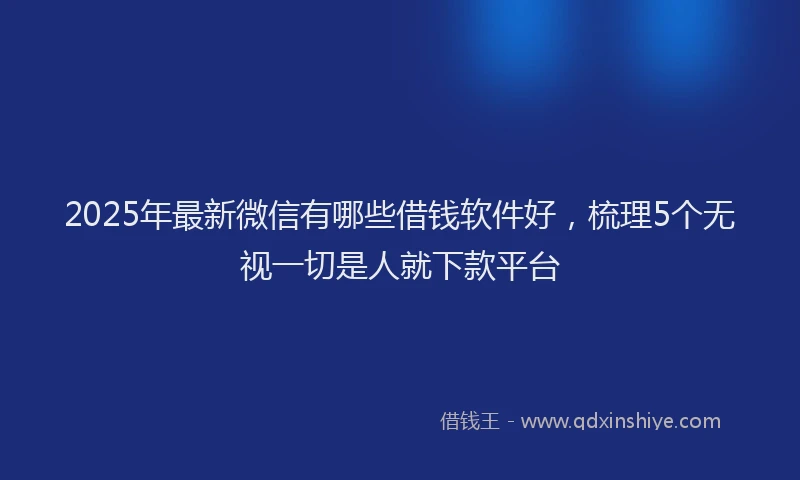 2025年最新微信有哪些借钱软件好，梳理5个无视一切是人就下款平台

借钱王 - www.qdxinshiye.com